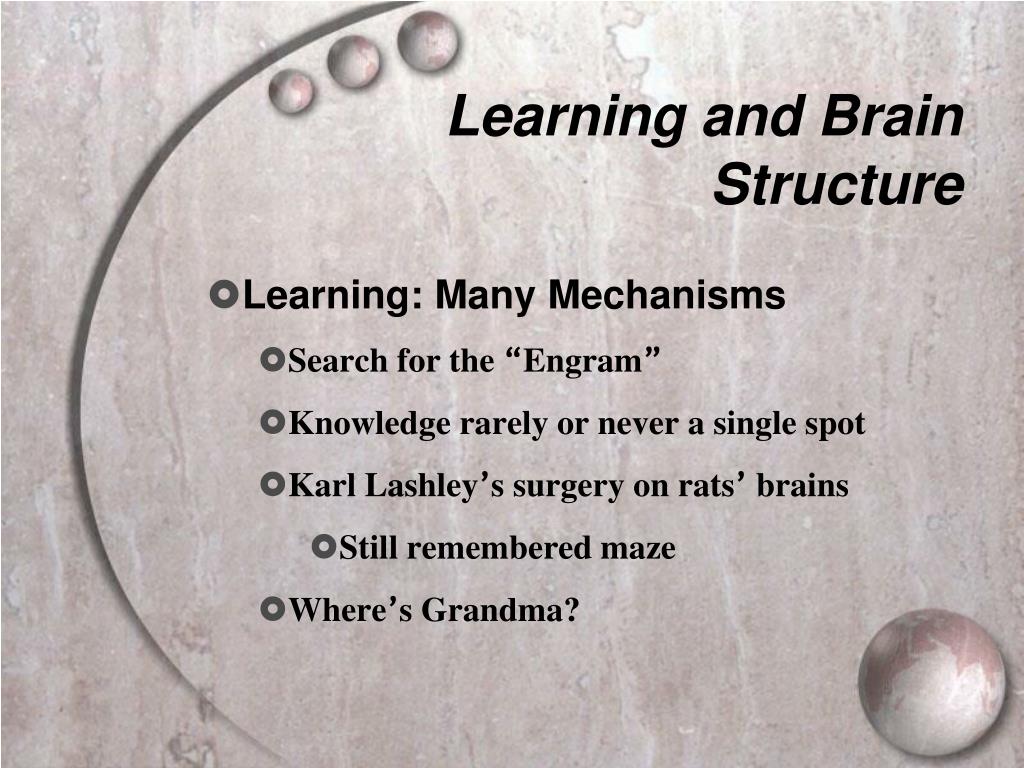 Learning and Brain Structure

Learning: Many Mechanisms

Search for the “Engram”

Knowledge rarely or never a single spot

Karl Lashley’s surgery on rats’ brains

Still remembered maze

Where’s Grandma?